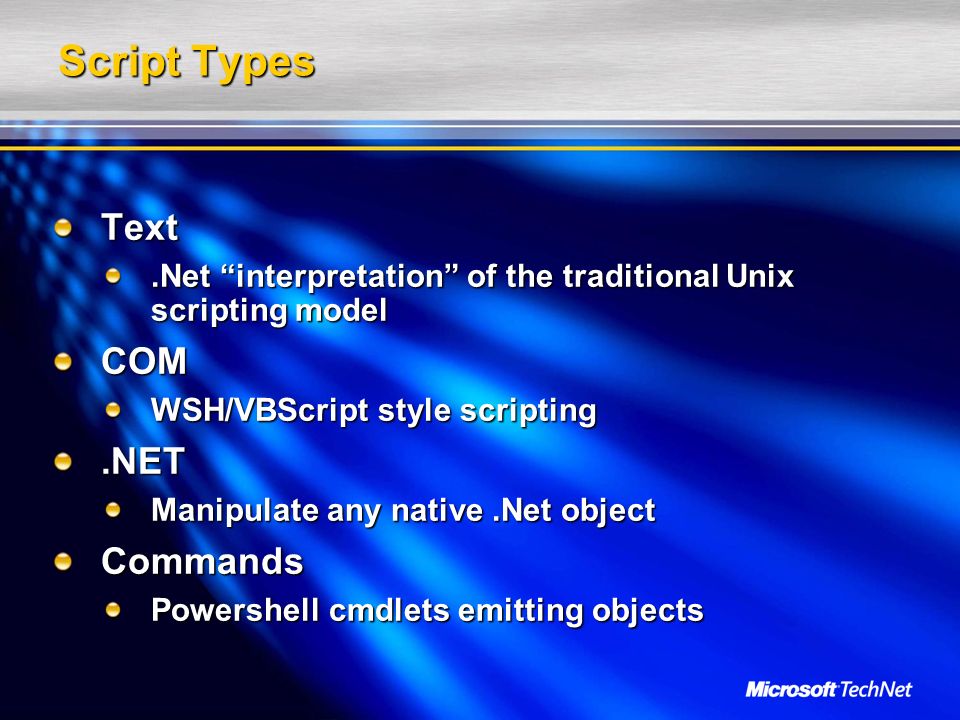 Script Types

Text
.Net “interpretation” of the traditional Unix scripting model

COM
WSH/VBScript style scripting

.NET
Manipulate any native .Net object

Commands
Powershell cmdlets emitting objects

Microsoft TechNet